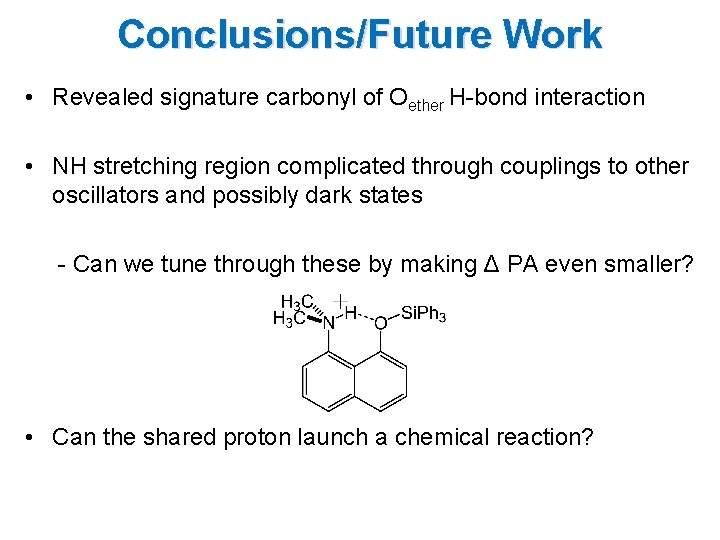 Conclusions/Future Work

• Revealed signature carbonyl of $O_{ether}$ H-bond interaction

• NH stretching region complicated through couplings to other oscillators and possibly dark states

- Can we tune through these by making Δ PA even smaller?

$H_3C$ $H_3C$ N + H O $SiPh_3$

• Can the shared proton launch a chemical reaction?